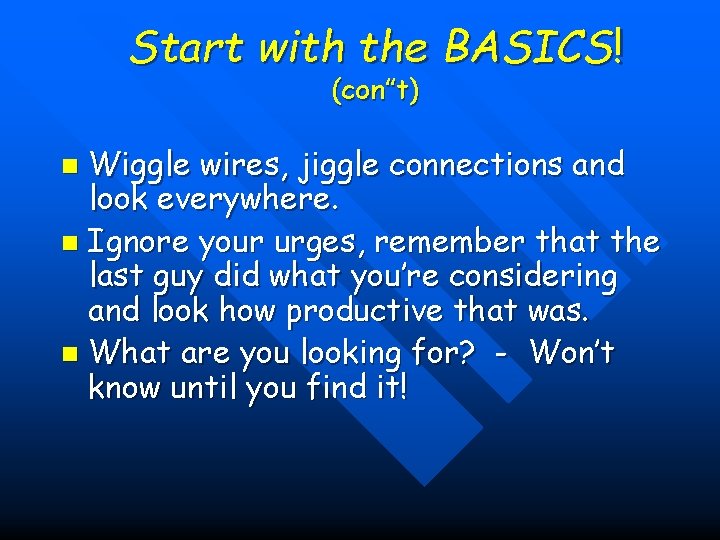 Start with the BASICS!
(con"t)

- Wiggle wires, jiggle connections and look everywhere.
- Ignore your urges, remember that the last guy did what you're considering and look how productive that was.
- What are you looking for? - Won't know until you find it!